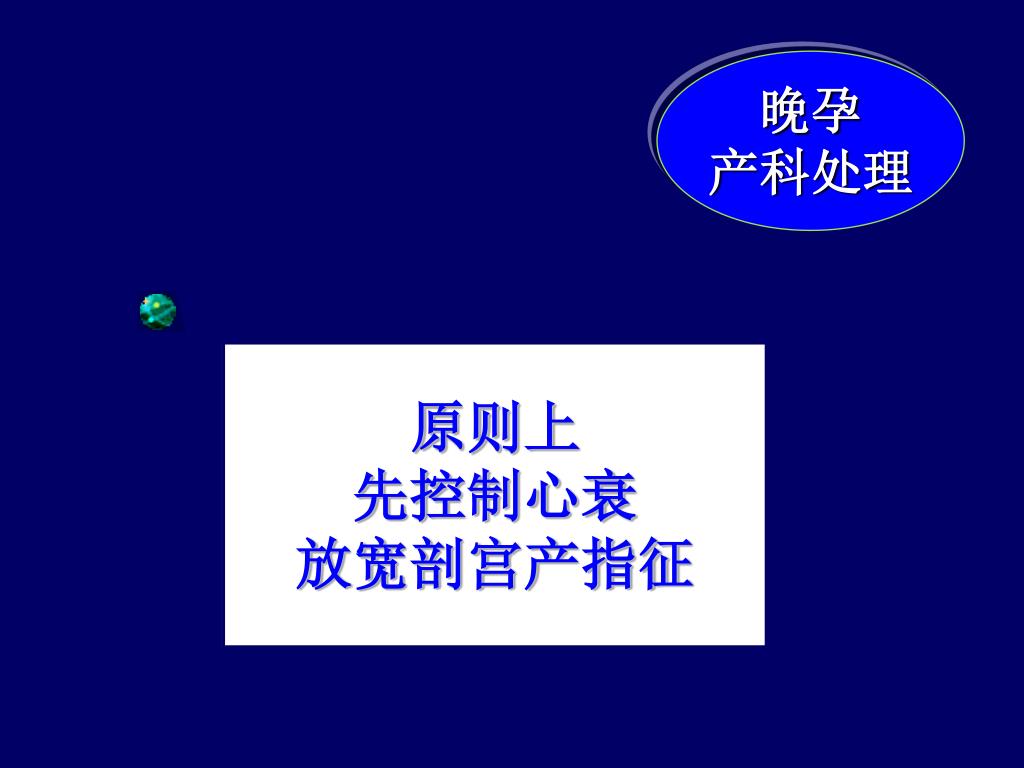 晚孕
产科处理

原则上
先控制心衰
放宽剖宫产指征